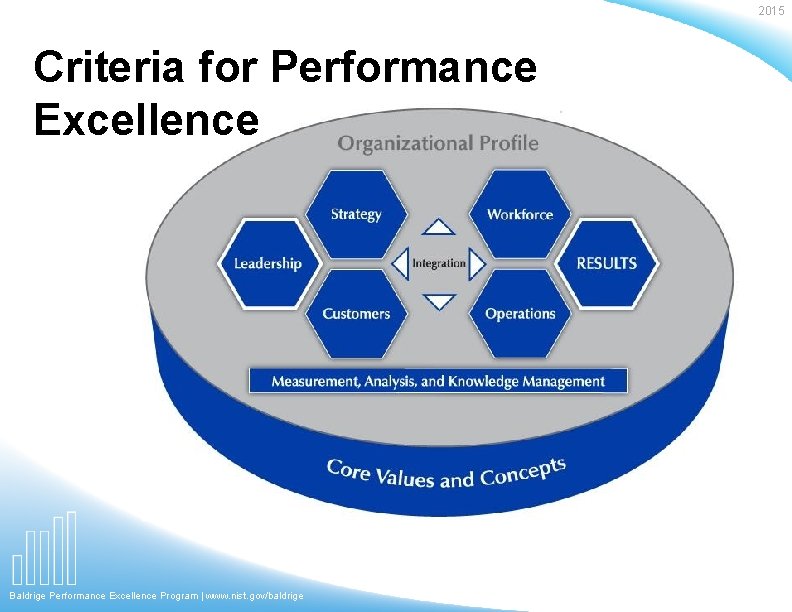 2015

Criteria for Performance Excellence

Organizational Profile

Strategy

Workforce

Leadership

Integration

RESULTS

Customers

Operations

Measurement, Analysis, and Knowledge Management

Core Values and Concepts

Baldrige Performance Excellence Program | www.nist.gov/baldrige